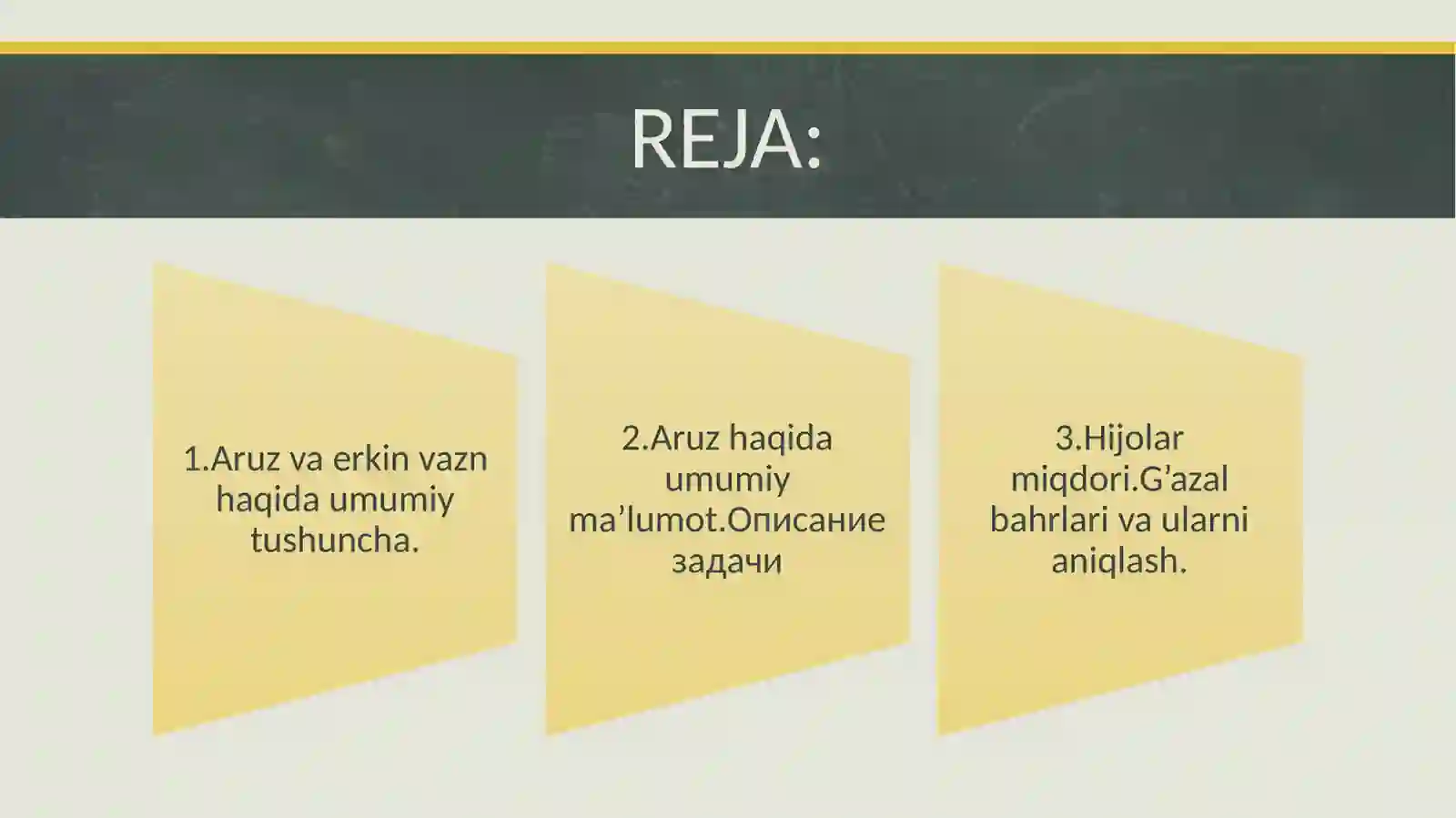 REJA:

1.Aruz va erkin vazn haqida umumiy tushuncha.

2.Aruz haqida umumiy ma’lumot.Описание задачи

3.Hijolar miqdori.G’azal bahrlari va ularni aniqlash.